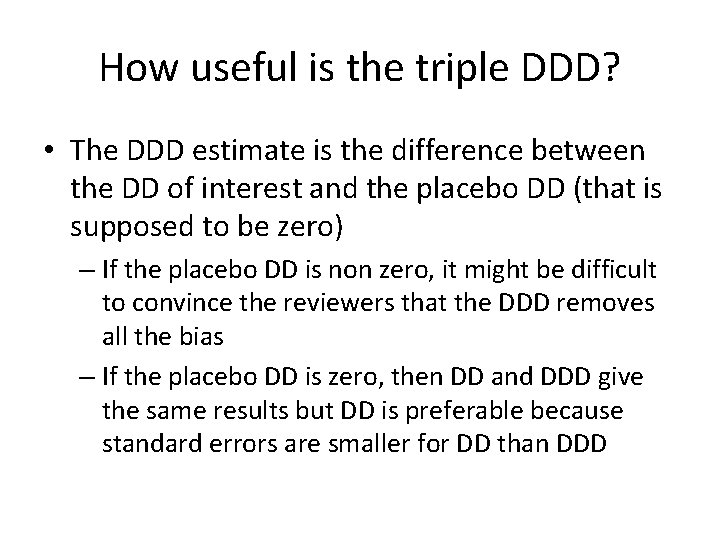 How useful is the triple DDD?

• The DDD estimate is the difference between the DD of interest and the placebo DD (that is supposed to be zero)

– If the placebo DD is non zero, it might be difficult to convince the reviewers that the DDD removes all the bias

– If the placebo DD is zero, then DD and DDD give the same results but DD is preferable because standard errors are smaller for DD than DDD